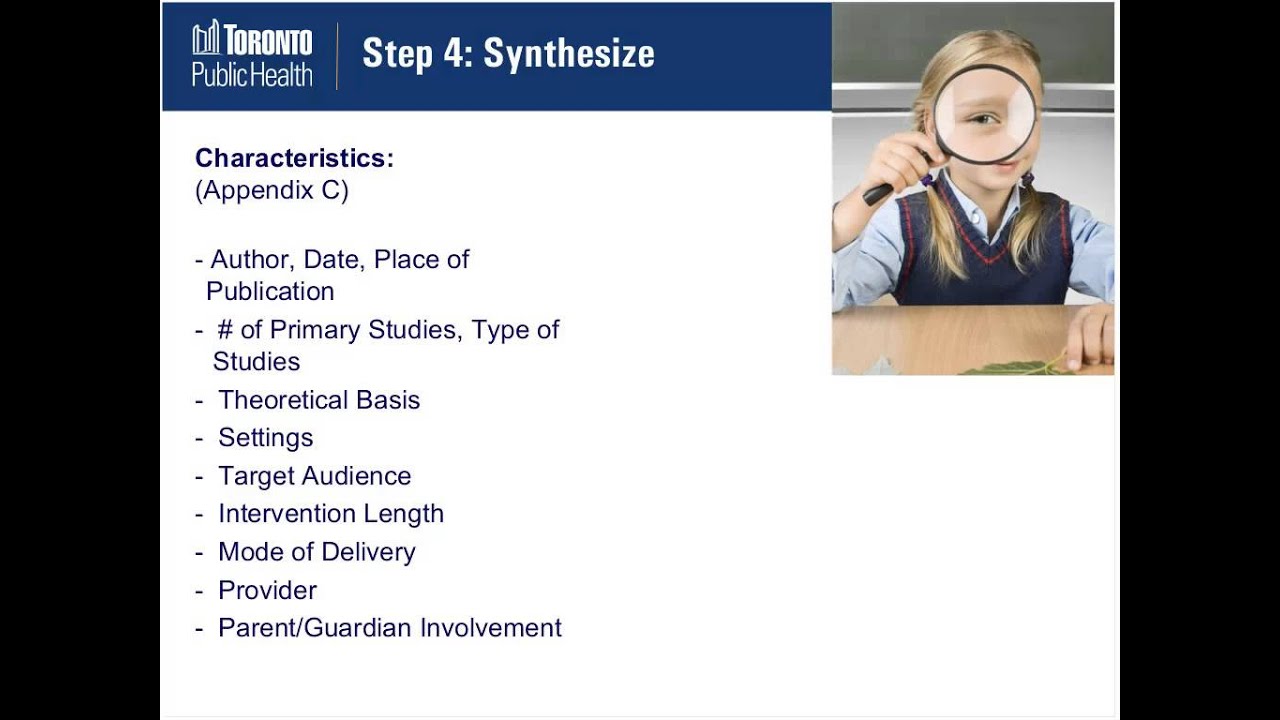 TORONTO Public Health

Step 4: Synthesize

Characteristics:
(Appendix C)

- Author, Date, Place of Publication
- # of Primary Studies, Type of Studies
- Theoretical Basis
- Settings
- Target Audience
- Intervention Length
- Mode of Delivery
- Provider
- Parent/Guardian Involvement